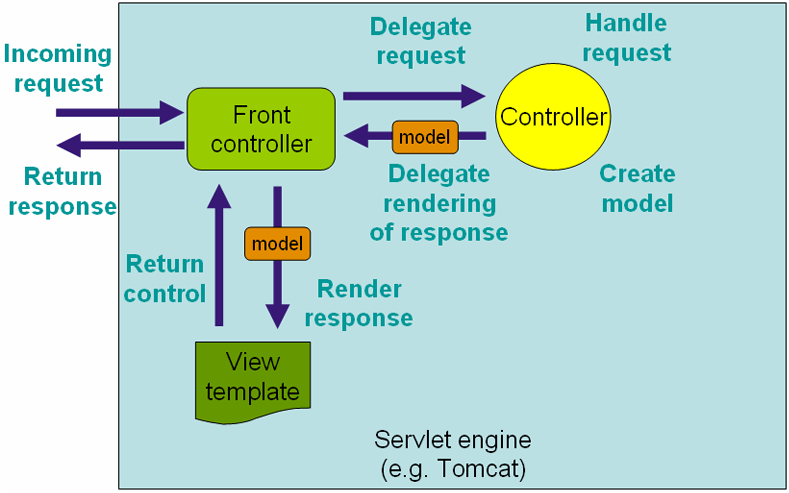 Incoming request

Return response

Front controller

Delegate request

Handle request

Controller

model

Delegate rendering of response

Create model

model

Return control

Render response

View template

Servlet engine (e.g. Tomcat)